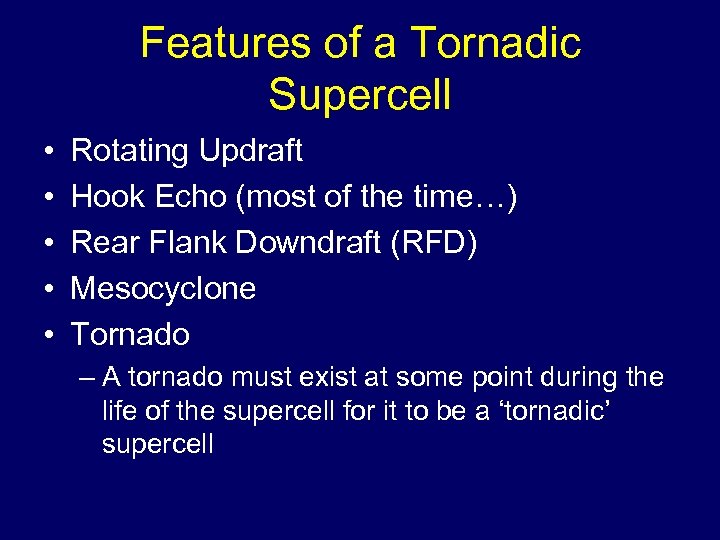 Features of a Tornadic Supercell

• Rotating Updraft
• Hook Echo (most of the time…)
• Rear Flank Downdraft (RFD)
• Mesocyclone
• Tornado
– A tornado must exist at some point during the life of the supercell for it to be a ‘tornadic’ supercell